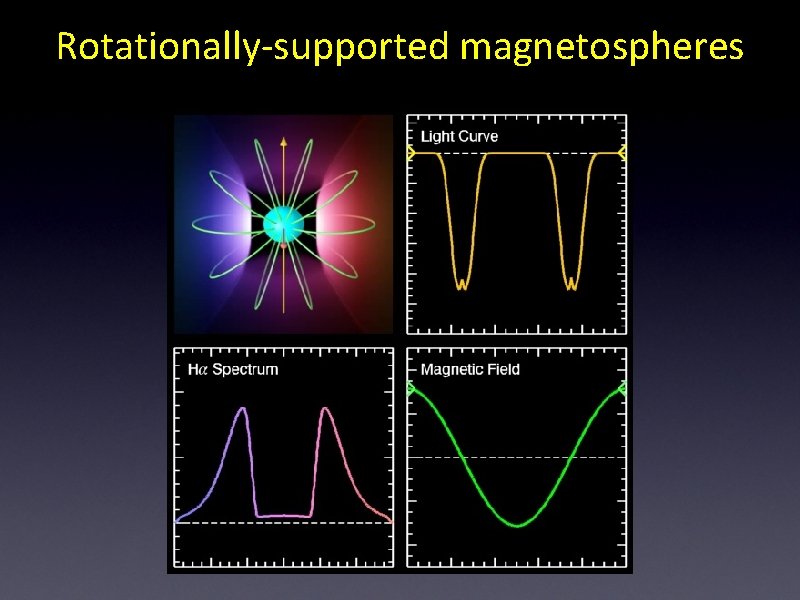 Rotationally-supported magnetospheres

Light Curve

H$\alpha$ Spectrum

Magnetic Field